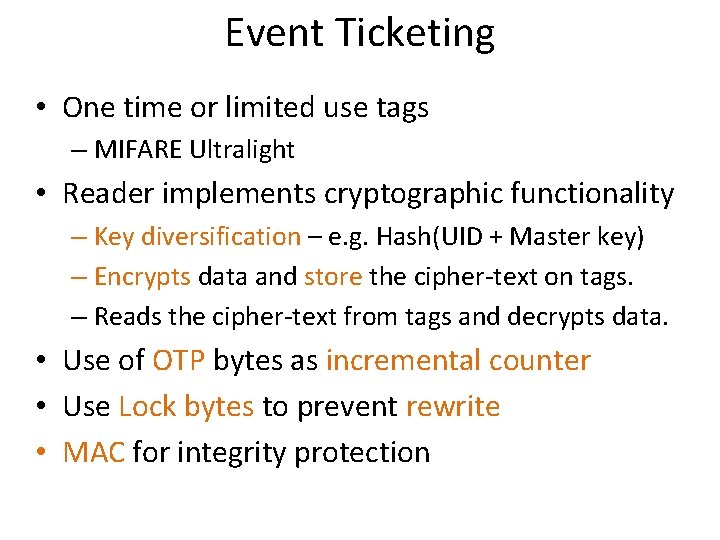 Event Ticketing

• One time or limited use tags
 – MIFARE Ultralight
• Reader implements cryptographic functionality
 – Key diversification – e.g. Hash(UID + Master key)
 – Encrypts data and store the cipher-text on tags.
 – Reads the cipher-text from tags and decrypts data.
• Use of OTP bytes as incremental counter
• Use Lock bytes to prevent rewrite
• MAC for integrity protection